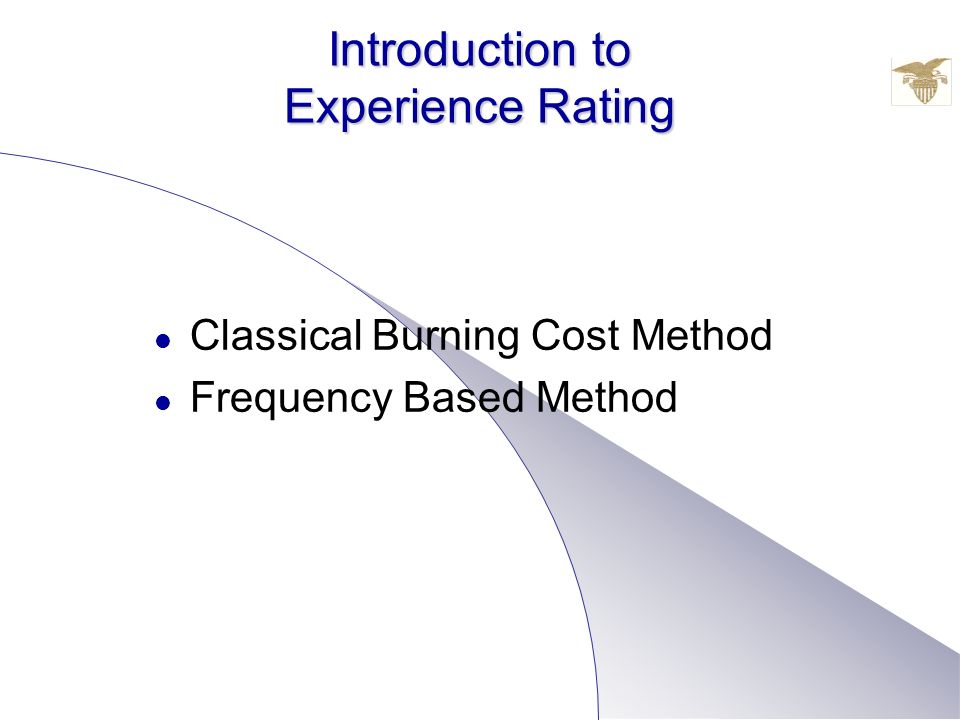 Introduction to
Experience Rating

- Classical Burning Cost Method
- Frequency Based Method